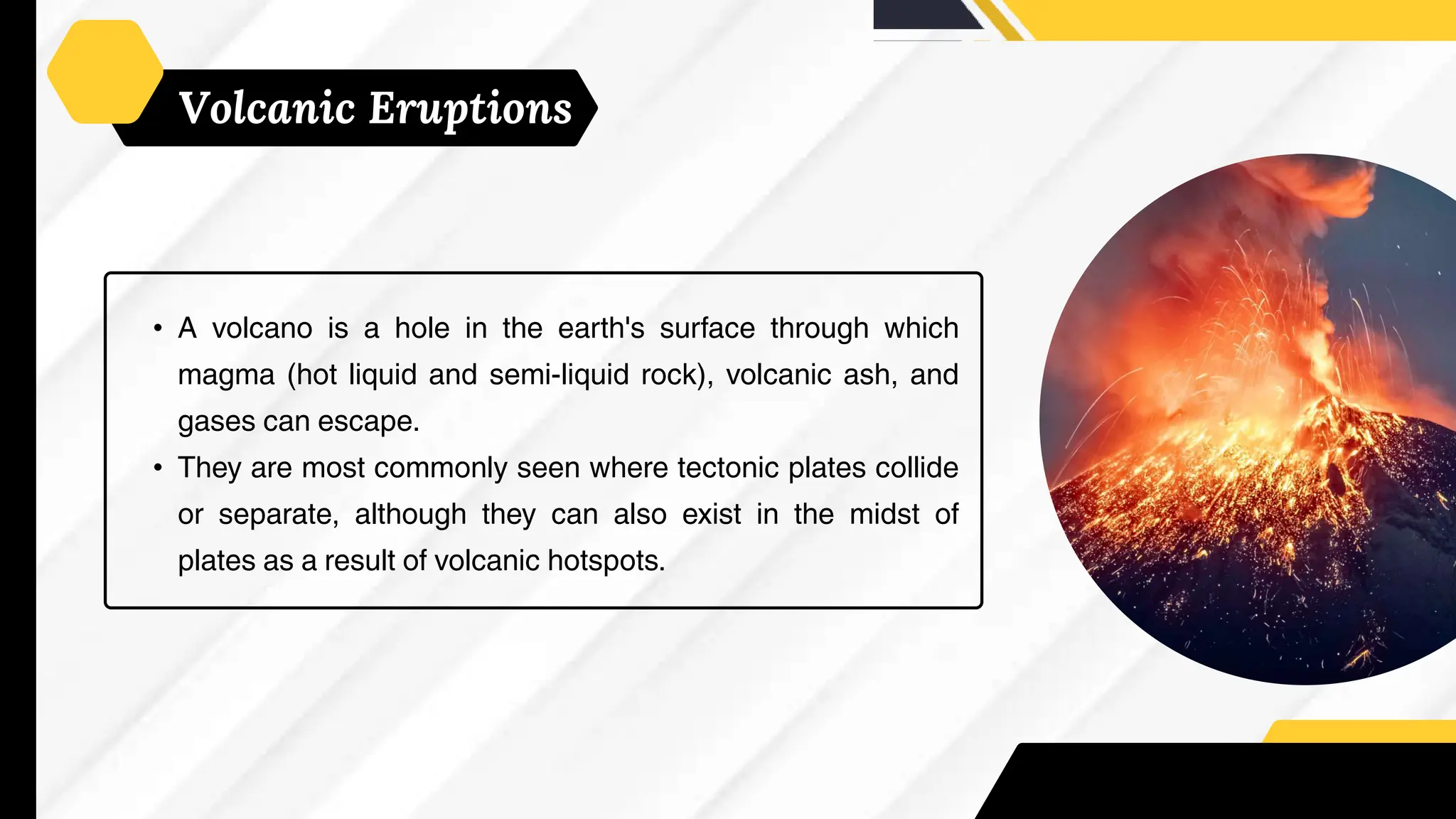 Volcanic Eruptions

• A volcano is a hole in the earth's surface through which magma (hot liquid and semi-liquid rock), volcanic ash, and gases can escape.
• They are most commonly seen where tectonic plates collide or separate, although they can also exist in the midst of plates as a result of volcanic hotspots.